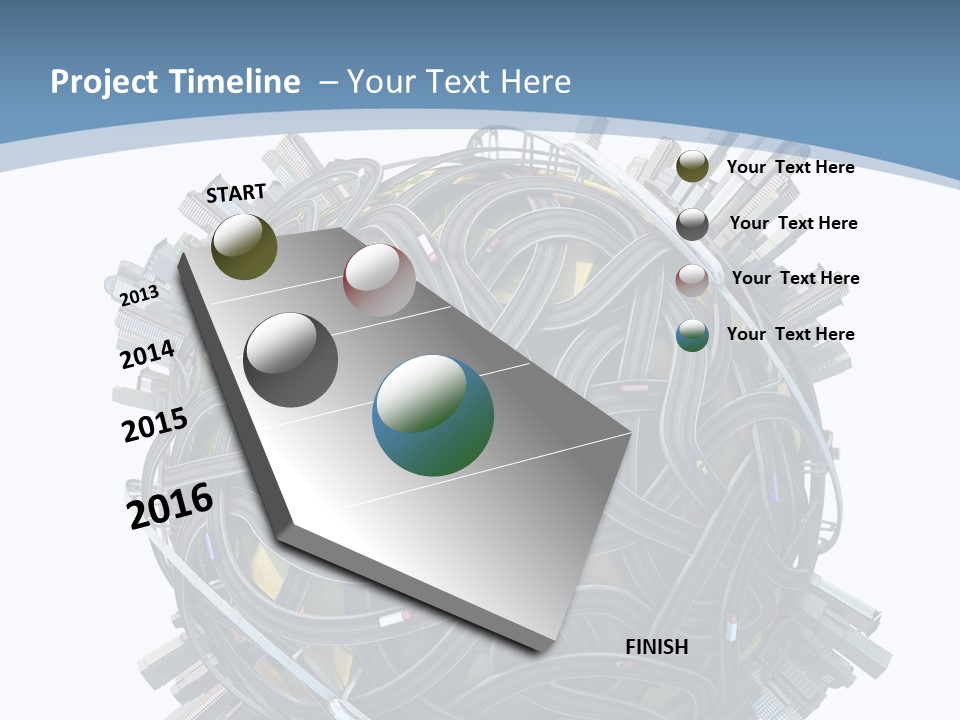 Project Timeline – Your Text Here

START

2013

2014

2015

2016

Your Text Here

Your Text Here

Your Text Here

Your Text Here

FINISH